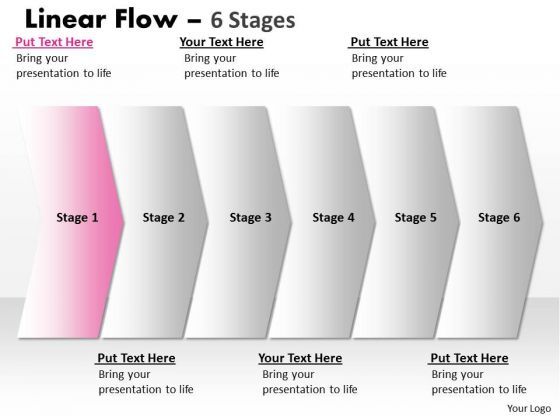 Linear Flow – 6 Stages

Put Text Here
Bring your presentation to life

Your Text Here
Bring your presentation to life

Put Text Here
Bring your presentation to life

Stage 1

Stage 2

Stage 3

Stage 4

Stage 5

Stage 6

Put Text Here
Bring your presentation to life

Your Text Here
Bring your presentation to life

Put Text Here
Bring your presentation to life

Your Logo